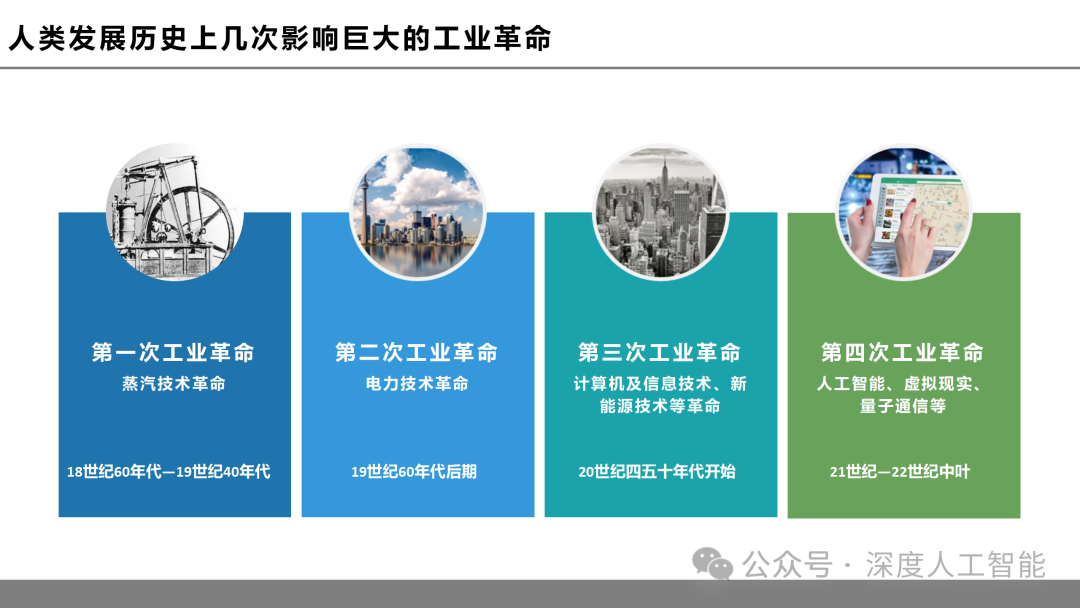 人类发展历史上几次影响巨大的工业革命

第一次工业革命
蒸汽技术革命

18世纪60年代—19世纪40年代

第二次工业革命
电力技术革命

19世纪60年代后期

第三次工业革命
计算机及信息技术、新能源技术等革命

20世纪四五十年代开始

第四次工业革命
人工智能、虚拟现实、量子通信等

21世纪—22世纪中叶

公众号 · 深度人工智能